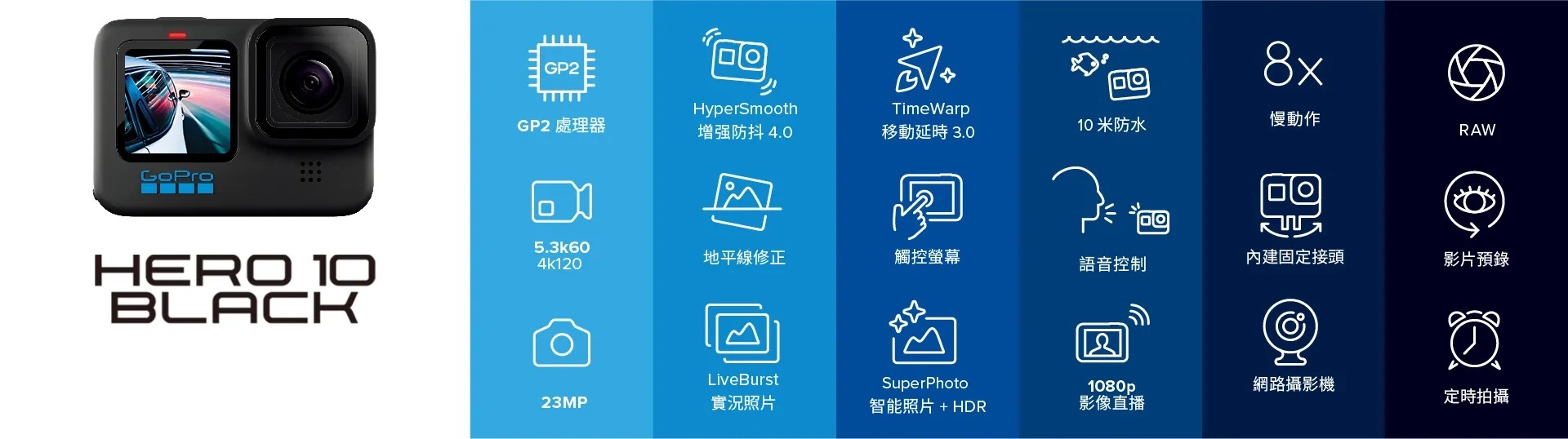 GoPro

HERO 10 BLACK

GP2

GP2 處理器

5.3k60
4k120

23MP

HyperSmooth
增强防抖 4.0

地平線修正

LiveBurst
實況照片

TimeWarp
移動延時 3.0

觸控螢幕

SuperPhoto
智能照片 + HDR

10 米防水

語音控制

1080p
影像直播

8x

慢動作

內建固定接頭

網路攝影機

RAW

影片預錄

定時拍攝